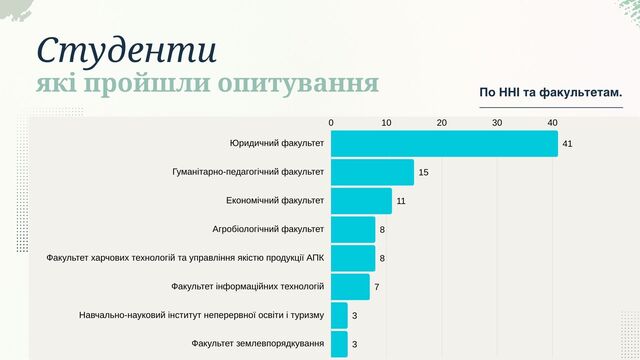 Студенти
які пройшли опитування

По ННІ та факультетам.

0 10 20 30 40

Юридичний факультет 41
Гуманітарно-педагогічний факультет 15
Економічний факультет 11
Агробіологічний факультет 8
Факультет харчових технологій та управління якістю продукції АПК 8
Факультет інформаційних технологій 7
Навчально-науковий інститут неперервної освіти і туризму 3
Факультет землевпорядкування 3